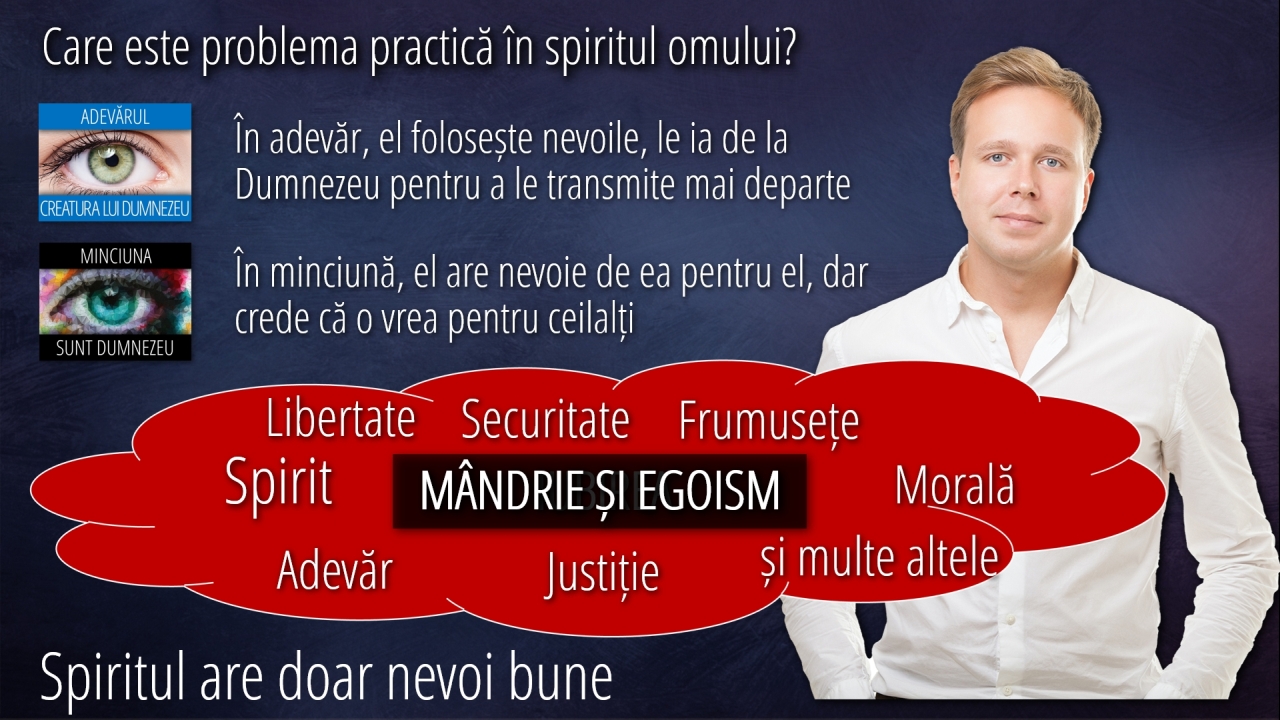 Care este problema practică în spiritul omului?

ADEVĂRUL
CREATURA LUI DUMNEZEU

În adevăr, el folosește nevoile, le ia de la Dumnezeu pentru a le transmite mai departe

MINCIUNA
SUNT DUMNEZEU

În minciună, el are nevoie de ea pentru el, dar crede că o vrea pentru ceilalți

Libertate
Securitate
Frumusețe
Spirit
MÂNDRIE ȘI EGOISM
Morală
Adevăr
Justiție
și multe altele

Spiritul are doar nevoi bune